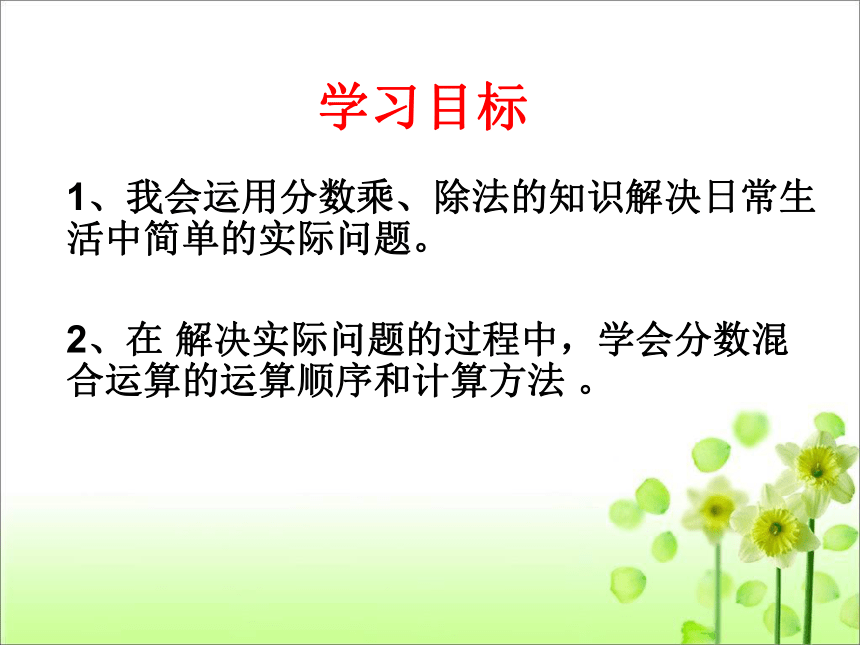 学习目标

1、我会运用分数乘、除法的知识解决日常生活中简单的实际问题。

2、在 解决实际问题的过程中，学会分数混合运算的运算顺序和计算方法 。